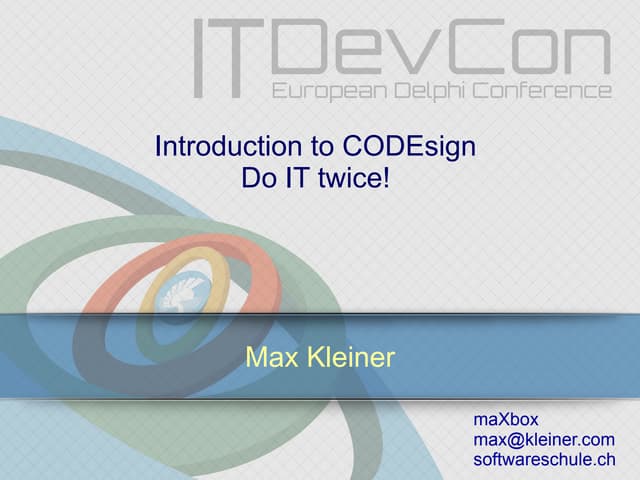 ITDevCon
European Delphi Conference

Introduction to CODEsign
Do IT twice!

Max Kleiner

maXbox
max@kleiner.com
softwareschule.ch